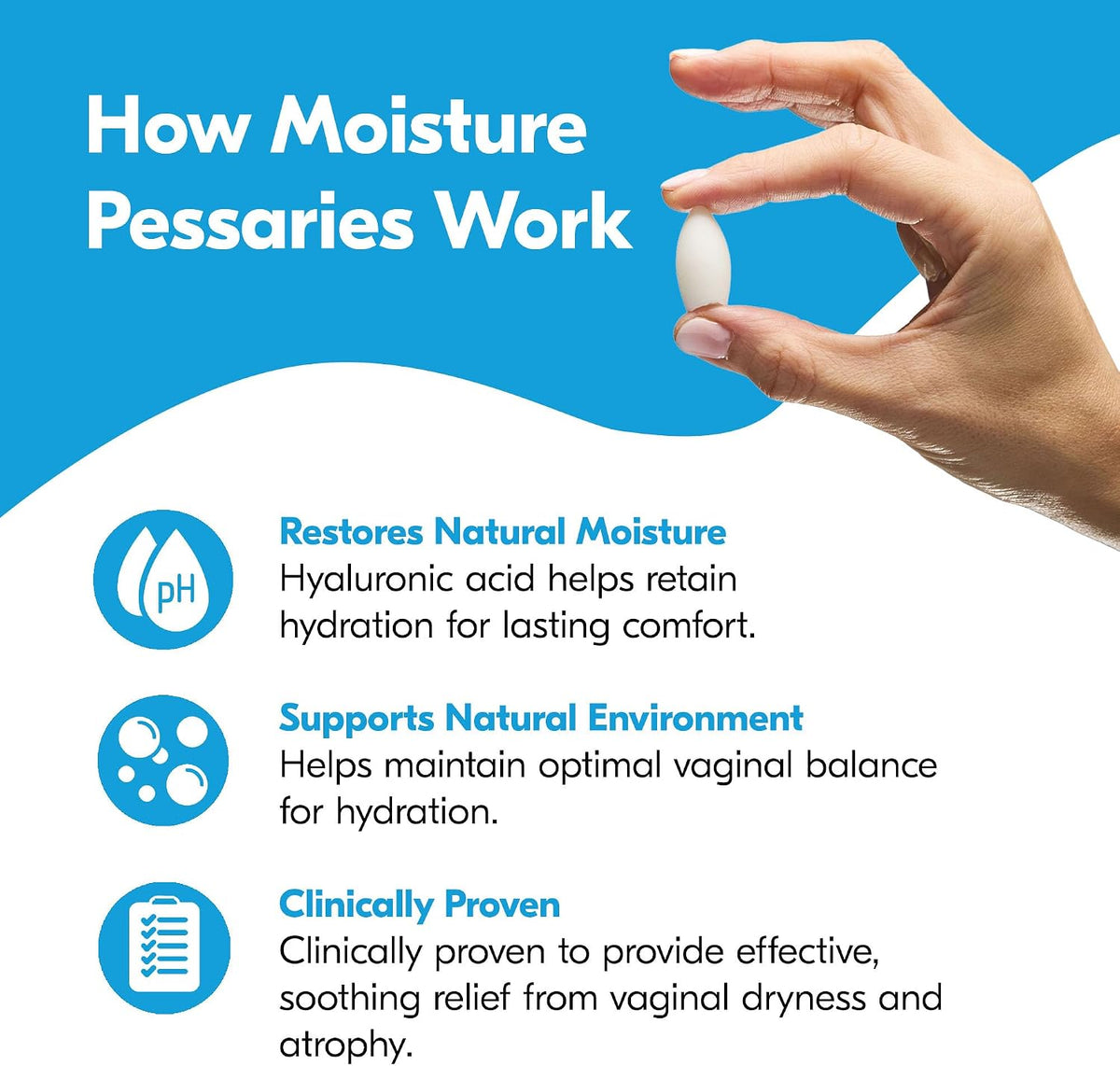 How Moisture Pessaries Work

pH

Restores Natural Moisture
Hyaluronic acid helps retain hydration for lasting comfort.

Supports Natural Environment
Helps maintain optimal vaginal balance for hydration.

Clinically Proven
Clinically proven to provide effective, soothing relief from vaginal dryness and atrophy.